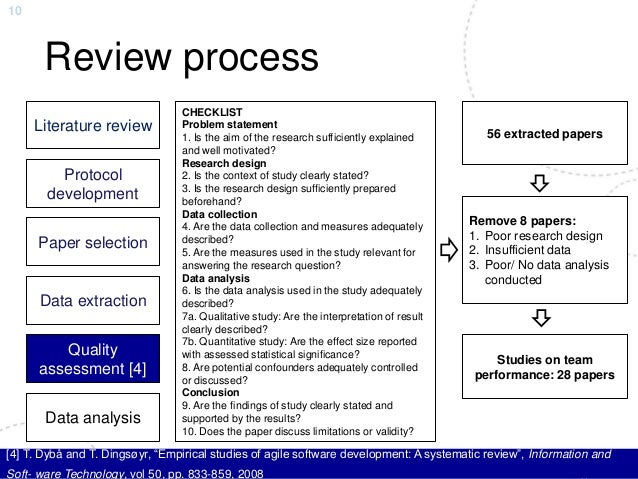 10

Review process

Literature review

Protocol development

Paper selection

Data extraction

Quality assessment [4]

Data analysis

CHECKLIST
Problem statement
1. Is the aim of the research sufficiently explained and well motivated?
Research design
2. Is the context of study clearly stated?
3. Is the research design sufficiently prepared beforehand?
Data collection
4. Are the data collection and measures adequately described?
5. Are the measures used in the study relevant for answering the research question?
Data analysis
6. Is the data analysis used in the study adequately described?
7a. Qualitative study: Are the interpretation of result clearly described?
7b. Quantitative study: Are the effect size reported with assessed statistical significance?
8. Are potential confounders adequately controlled or discussed?
Conclusion
9. Are the findings of study clearly stated and supported by the results?
10. Does the paper discuss limitations or validity?

56 extracted papers

Remove 8 papers:
1. Poor research design
2. Insufficient data
3. Poor/ No data analysis conducted

Studies on team performance: 28 papers

[4] T. Dybå and T. Dingsøyr, "Empirical studies of agile software development: A systematic review", Information and Soft- ware Technology, vol 50, pp. 833-859, 2008